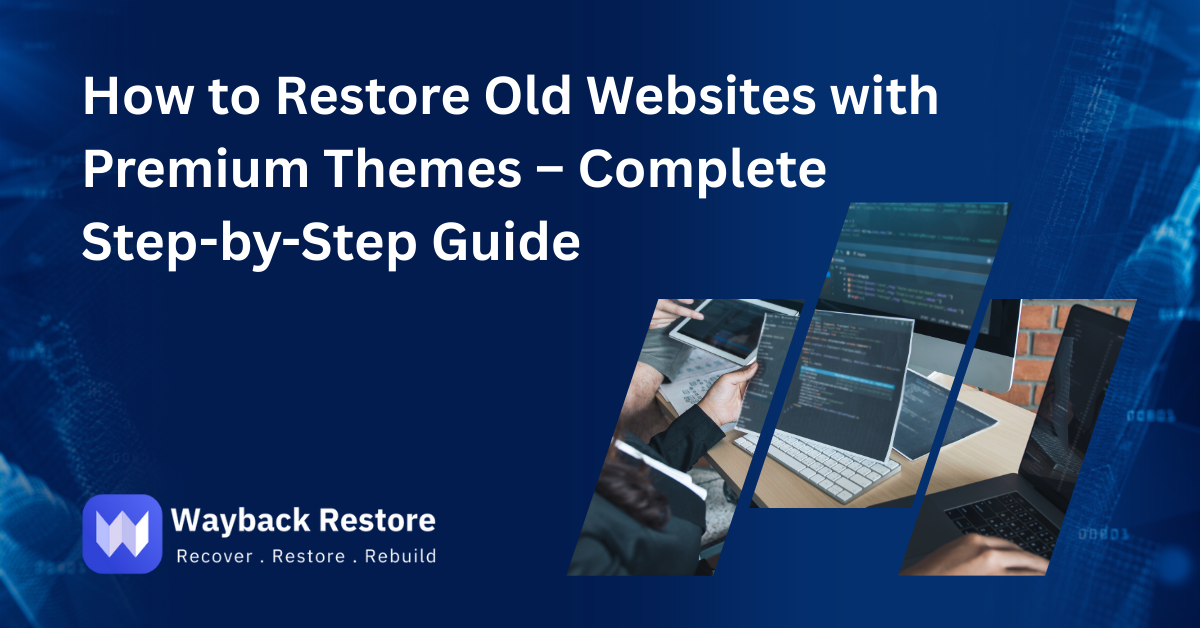 How to Restore Old Websites with Premium Themes – Complete Step-by-Step Guide

Wayback Restore
Recover . Restore . Rebuild